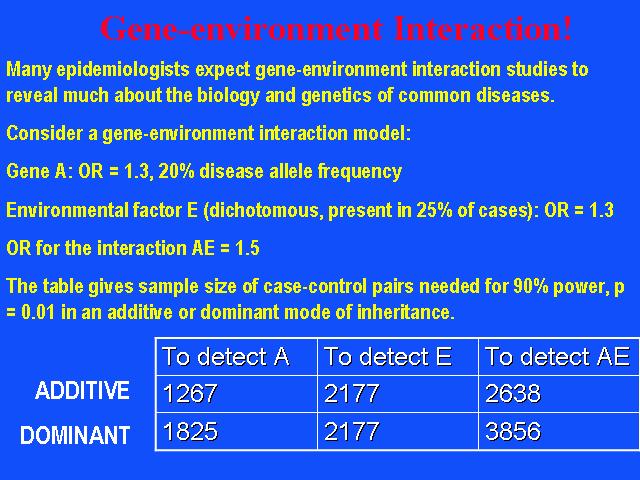 Gene-environment Interaction!

Many epidemiologists expect gene-environment interaction studies to reveal much about the biology and genetics of common diseases.

Consider a gene-environment interaction model:

Gene A: OR = 1.3, 20% disease allele frequency

Environmental factor E (dichotomous, present in 25% of cases): OR = 1.3

OR for the interaction AE = 1.5

The table gives sample size of case-control pairs needed for 90% power, p = 0.01 in an additive or dominant mode of inheritance.

| | To detect A | To detect E | To detect AE |
|---|---|---|---|
| ADDITIVE | 1267 | 2177 | 2638 |
| DOMINANT | 1825 | 2177 | 3856 |